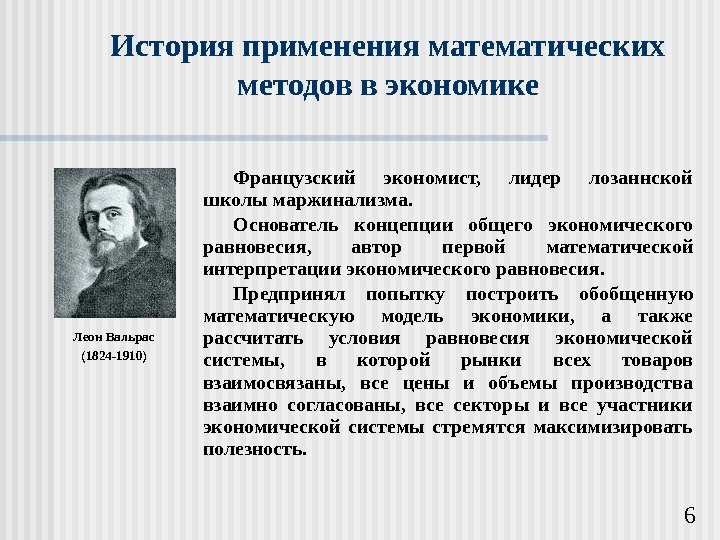 История применения математических методов в экономике

Леон Вальрас

(1824-1910)

Французский экономист, лидер лозаннской школы маржинализма.

Основатель концепции общего экономического равновесия, автор первой математической интерпретации экономического равновесия.

Предпринял попытку построить обобщенную математическую модель экономики, а также рассчитать условия равновесия экономической системы, в которой рынки всех товаров взаимосвязаны, все цены и объемы производства взаимно согласованы, все секторы и все участники экономической системы стремятся максимизировать полезность.

6